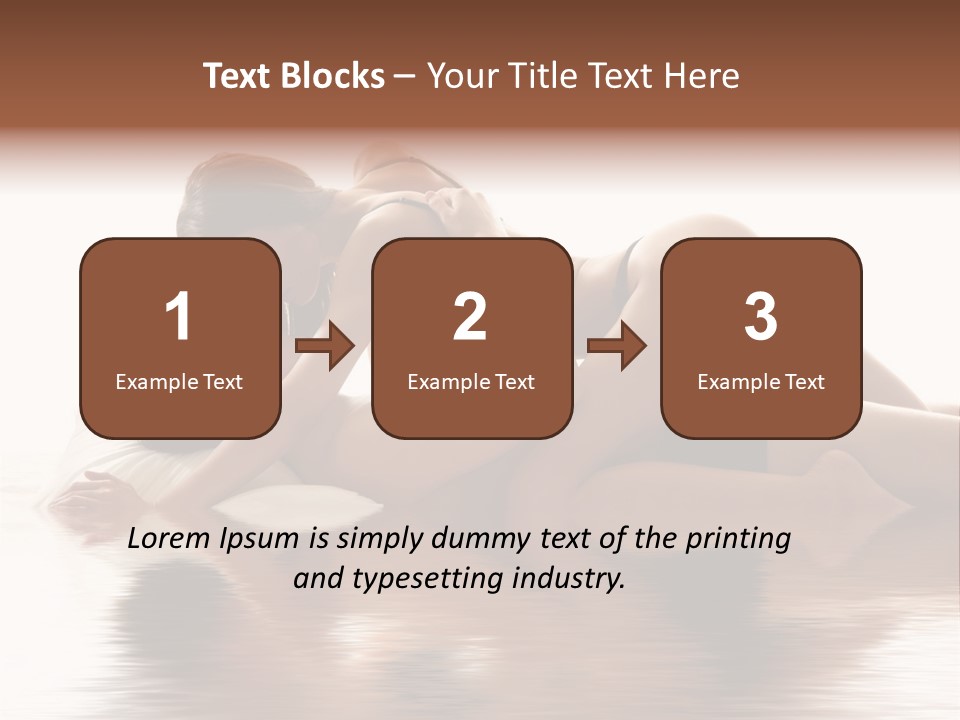 Text Blocks – Your Title Text Here

1
Example Text

2
Example Text

3
Example Text

Lorem Ipsum is simply dummy text of the printing and typesetting industry.